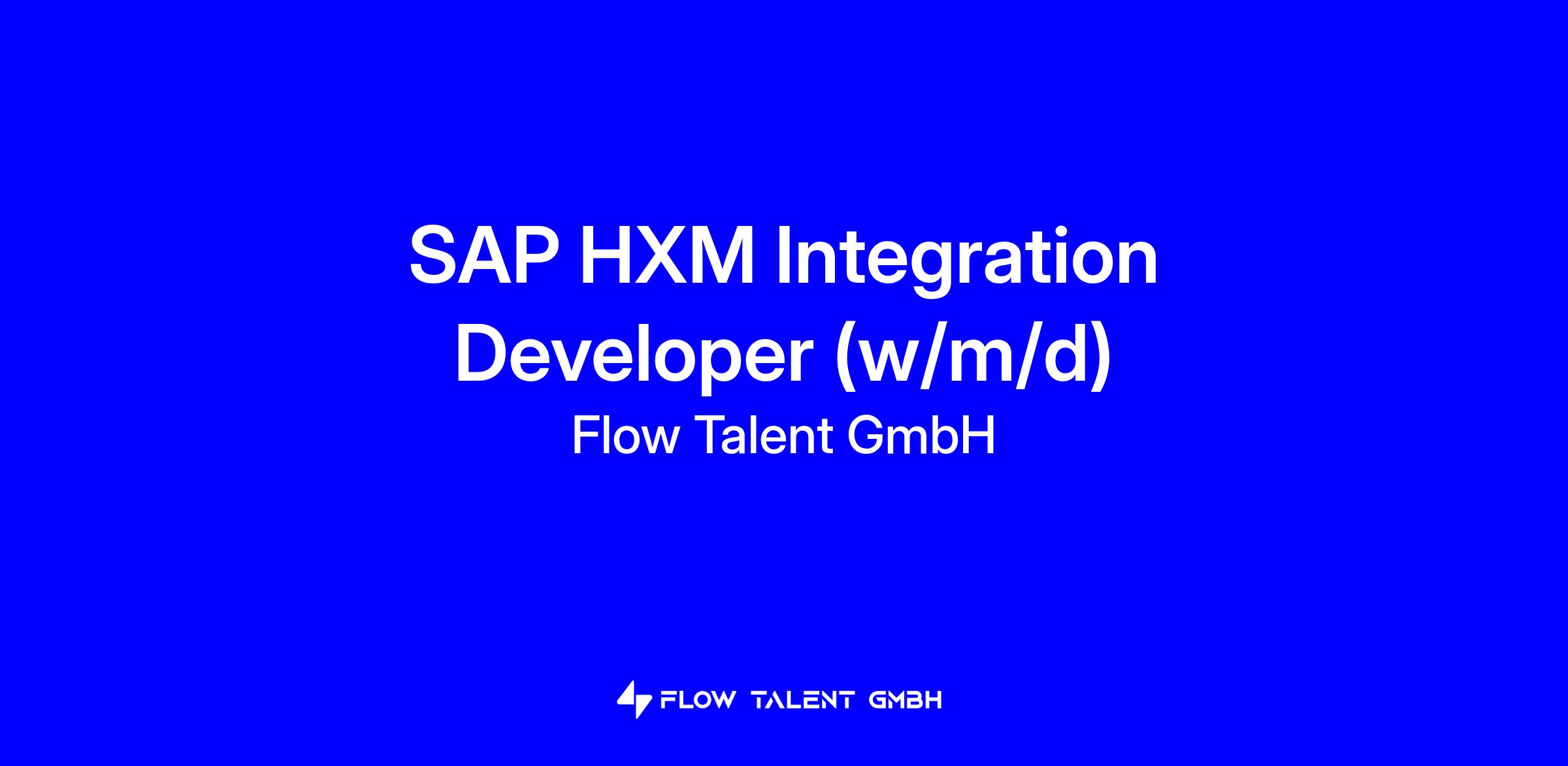 SAP HXM Integration Developer (w/m/d)

Flow Talent GmbH

FLOW TALENT GMBH